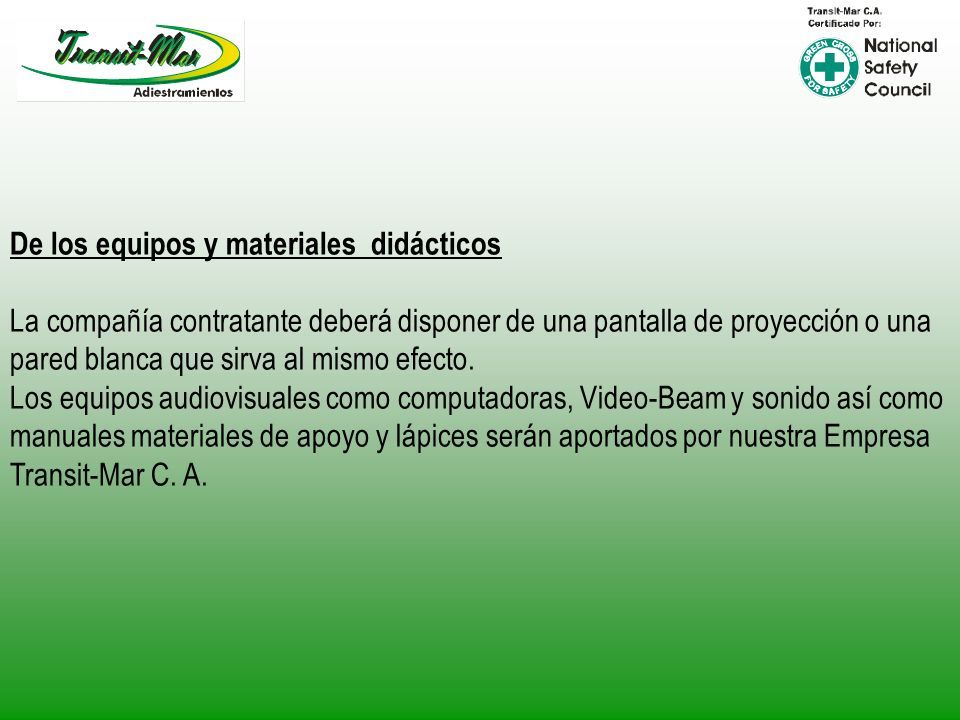 Transit-Mar
Adiestramientos

Transit-Mar C.A.
Certificado Por:
GREEN CROSS FOR SAFETY
National Safety Council

De los equipos y materiales didácticos

La compañía contratante deberá disponer de una pantalla de proyección o una pared blanca que sirva al mismo efecto.
Los equipos audiovisuales como computadoras, Video-Beam y sonido así como manuales materiales de apoyo y lápices serán aportados por nuestra Empresa Transit-Mar C. A.